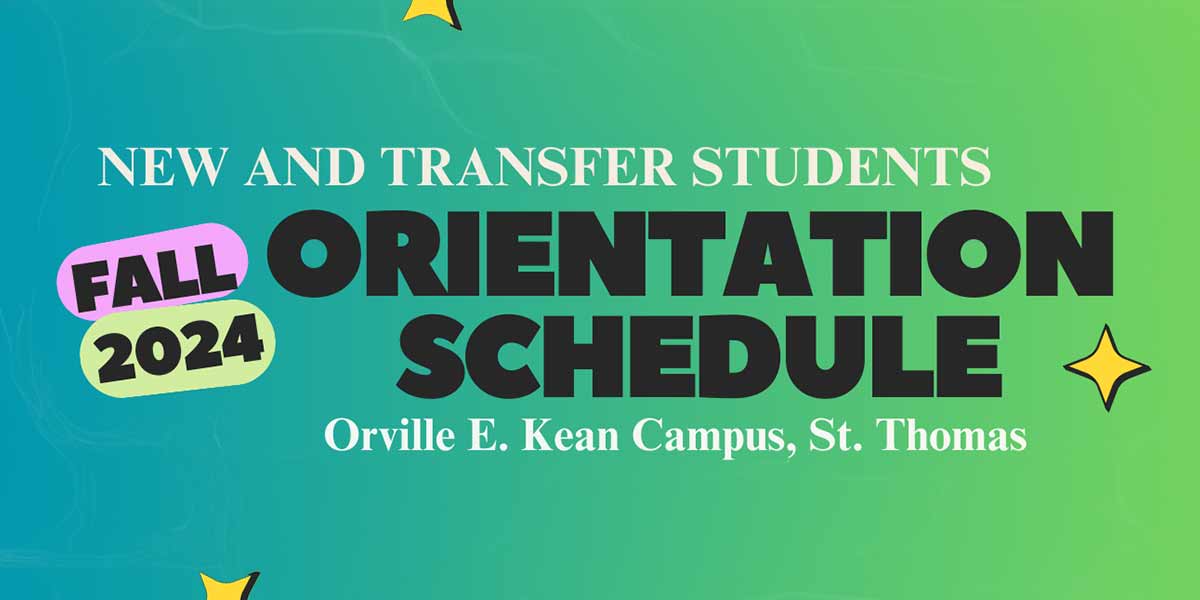 NEW AND TRANSFER STUDENTS

FALL 2024

ORIENTATION SCHEDULE

Orville E. Kean Campus, St. Thomas